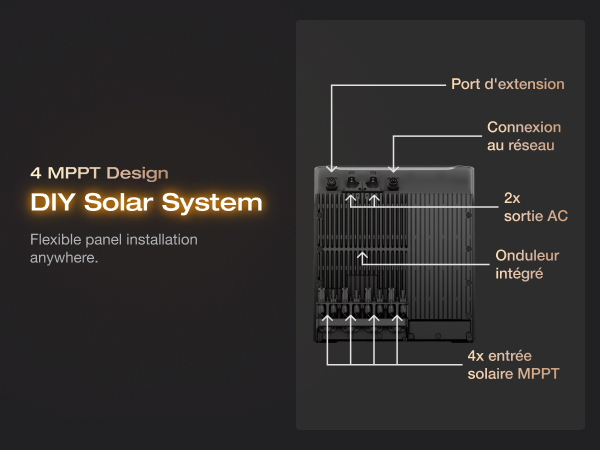 4 MPPT Design

DIY Solar System

Flexible panel installation anywhere.

Port d'extension

Connexion au réseau

2x sortie AC

Onduleur intégré

4x entrée solaire MPPT